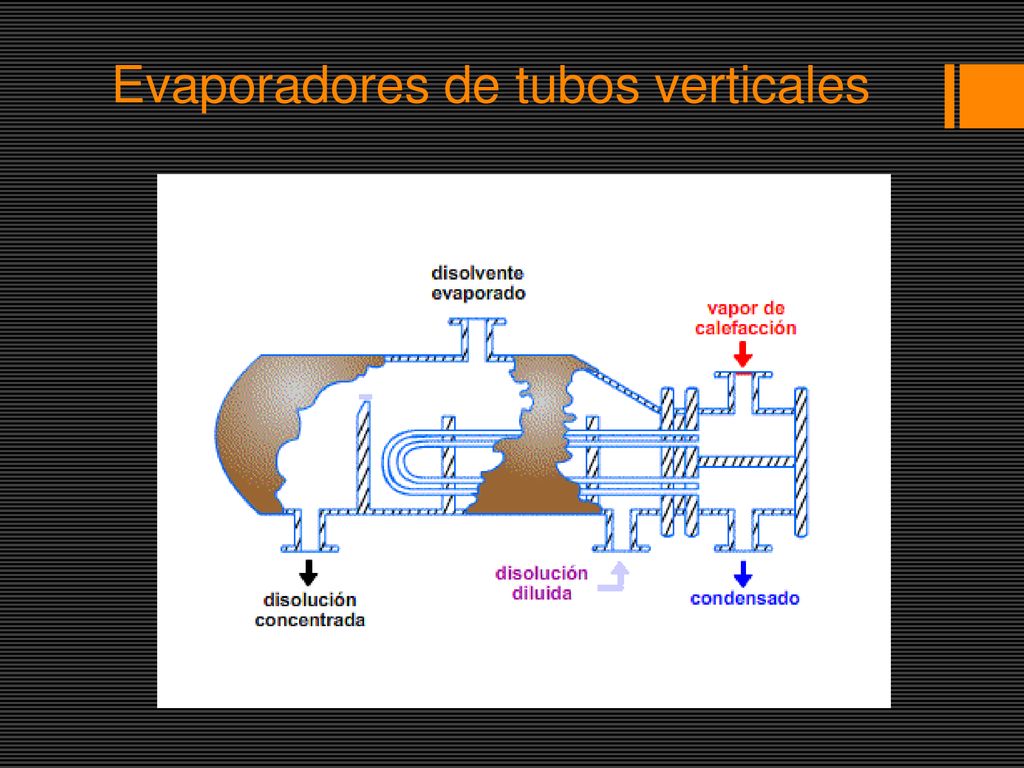 Evaporadores de tubos verticales

disolvente evaporado

vapor de calefacción

disolución concentrada

disolución diluida

condensado